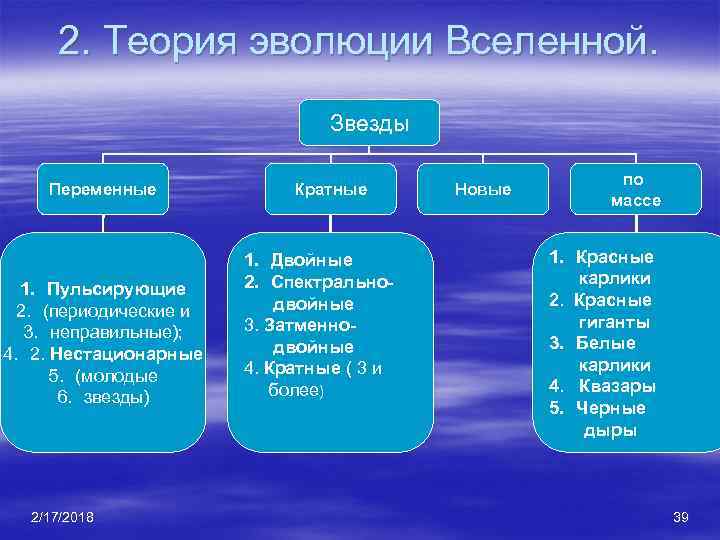 2. Теория эволюции Вселенной.

Звезды

Переменные

Кратные

Новые

по массе

1. Пульсирующие
2. (периодические и
3. неправильные);
4. 2. Нестационарные
5. (молодые
6. звезды)

1. Двойные
2. Спектрально-двойные
3. Затменно-двойные
4. Кратные ( 3 и более)

1. Красные карлики
2. Красные гиганты
3. Белые карлики
4. Квазары
5. Черные дыры

2/17/2018

39